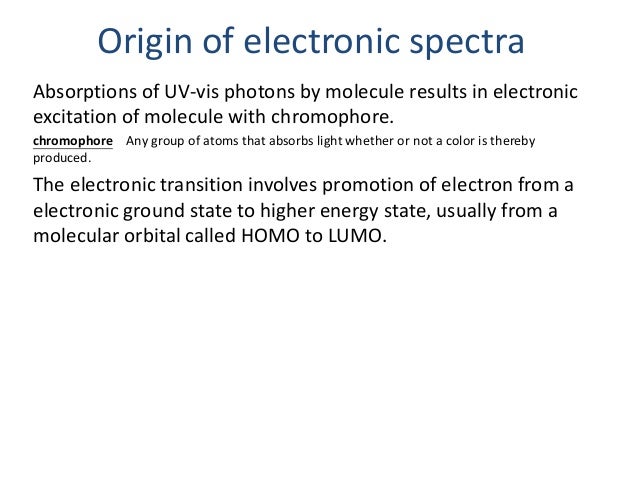 Origin of electronic spectra

Absorptions of UV-vis photons by molecule results in electronic excitation of molecule with chromophore.

chromophore Any group of atoms that absorbs light whether or not a color is thereby produced.

The electronic transition involves promotion of electron from a electronic ground state to higher energy state, usually from a molecular orbital called HOMO to LUMO.